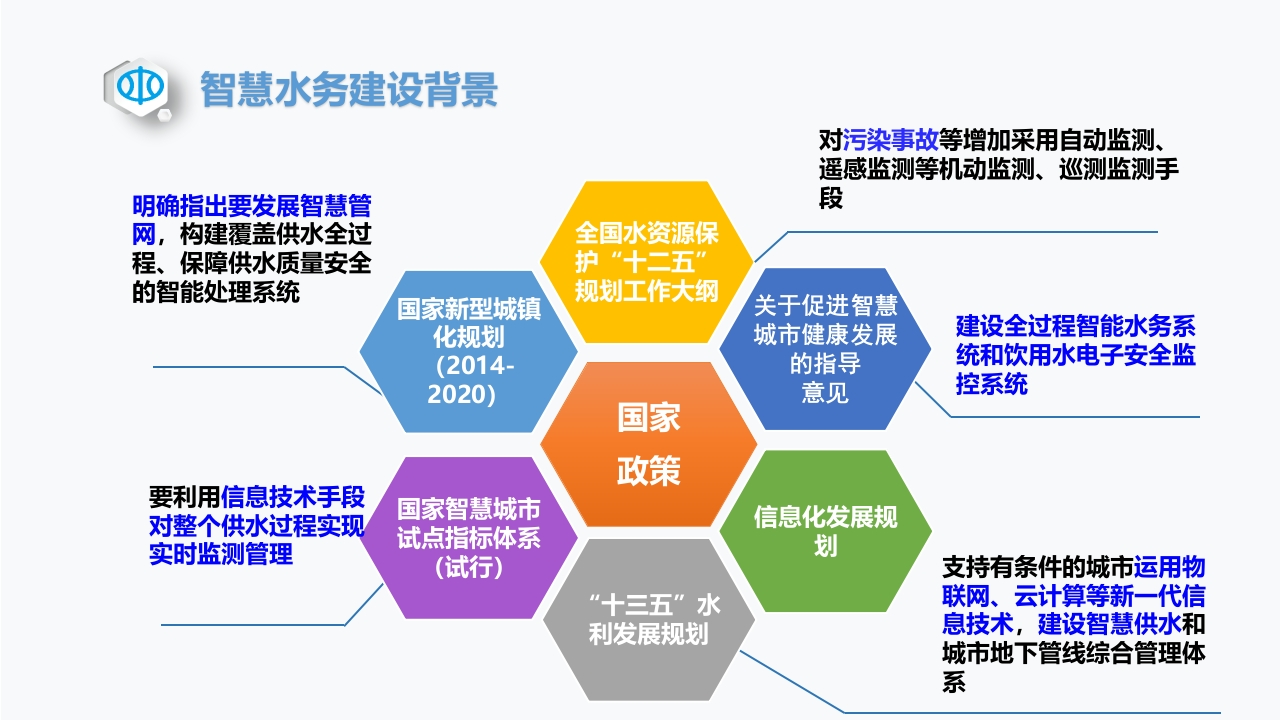 智慧水务建设背景

对污染事故等增加采用自动监测、遥感监测等机动监测、巡测监测手段

明确指出要发展智慧管网，构建覆盖供水全过程、保障供水质量安全的智能处理系统

全国水资源保护“十二五”规划工作大纲

国家新型城镇化规划（2014-2020）

关于促进智慧城市健康发展的指导意见

建设全过程智能水务系统和饮用水电子安全监控系统

国家政策

要利用信息技术手段对整个供水过程实现实时监测管理

国家智慧城市试点指标体系（试行）

信息化发展规划

“十三五”水利发展规划

支持有条件的城市运用物联网、云计算等新一代信息技术，建设智慧供水和城市地下管线综合管理体系